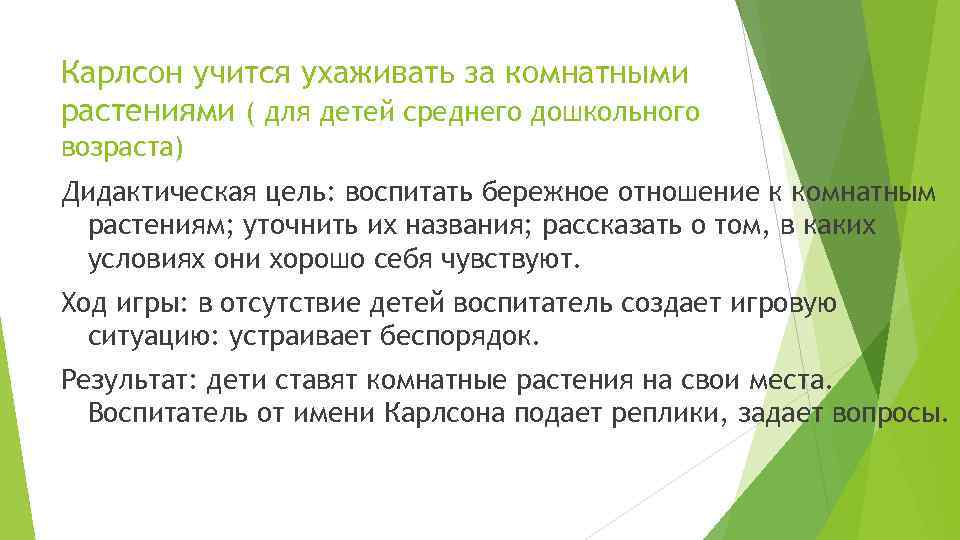 Карлсон учится ухаживать за комнатными растениями ( для детей среднего дошкольного возраста)

Дидактическая цель: воспитать бережное отношение к комнатным растениям; уточнить их названия; рассказать о том, в каких условиях они хорошо себя чувствуют.

Ход игры: в отсутствие детей воспитатель создает игровую ситуацию: устраивает беспорядок.

Результат: дети ставят комнатные растения на свои места. Воспитатель от имени Карлсона подает реплики, задает вопросы.